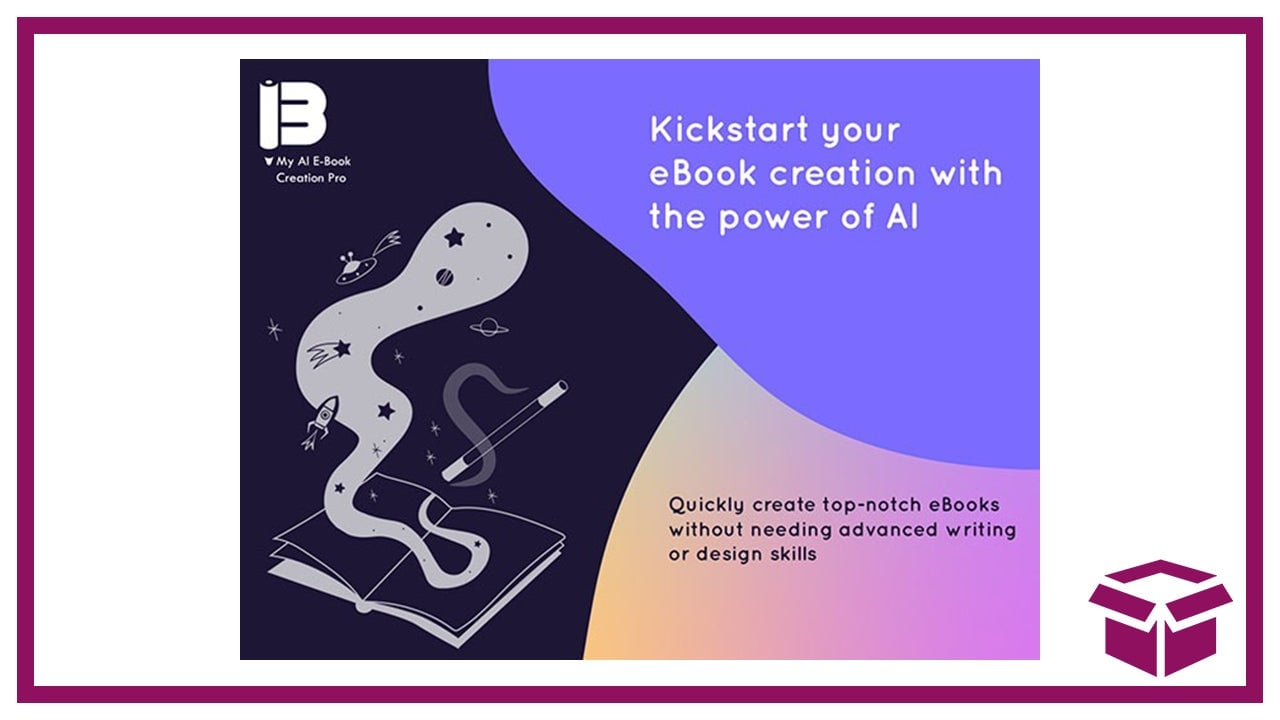 My AI E-Book Creation Pro

Kickstart your eBook creation with the power of AI

Quickly create top-notch eBooks without needing advanced writing or design skills